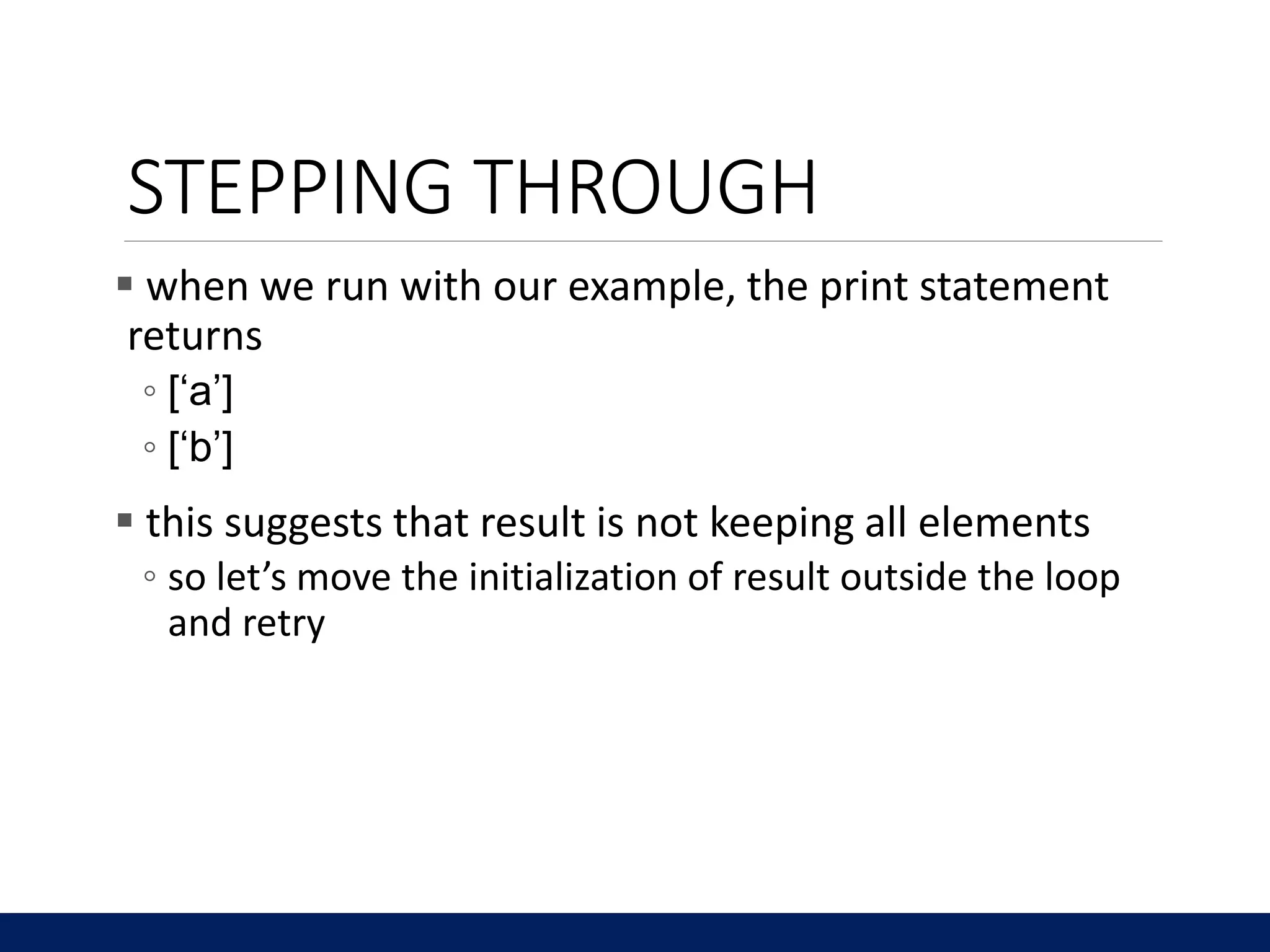 STEPPING THROUGH

▪ when we run with our example, the print statement returns

◦ [‘a’]
◦ [‘b’]

▪ this suggests that result is not keeping all elements

◦ so let’s move the initialization of result outside the loop and retry